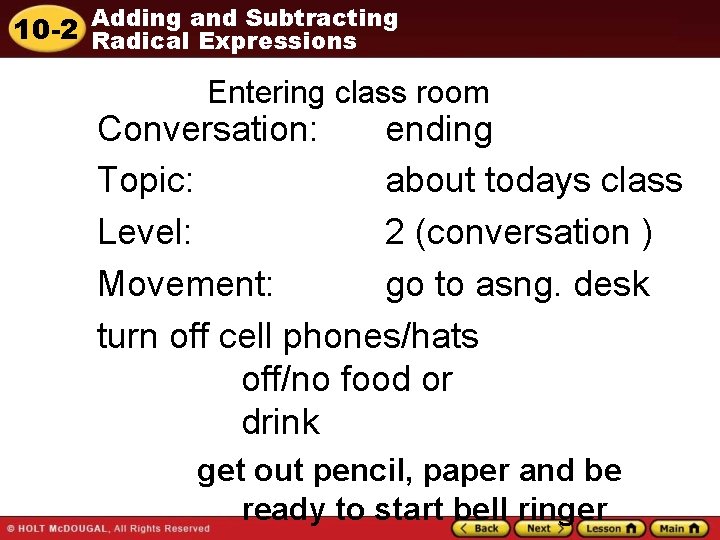 10-2 Adding and Subtracting Radical Expressions

Entering class room

Conversation: ending

Topic: about todays class

Level: 2 (conversation )

Movement: go to asng. desk

turn off cell phones/hats off/no food or drink

get out pencil, paper and be ready to start bell ringer

© HOLT McDOUGAL, All Rights Reserved

Back Next Lesson Main